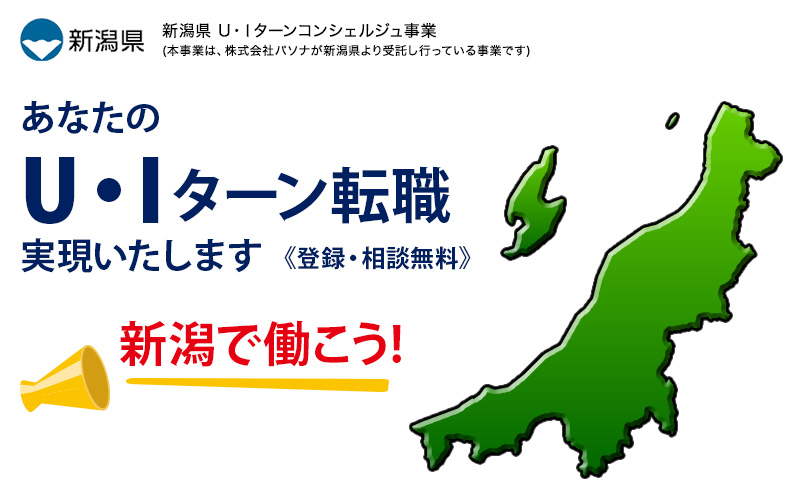 新潟県

新潟県 U・Iターンコンシェルジュ事業
(本事業は、株式会社パソナが新潟県より受託し行っている事業です)

あなたの
U・Iターン転職
実現いたします 《登録・相談無料》

新潟で働こう!